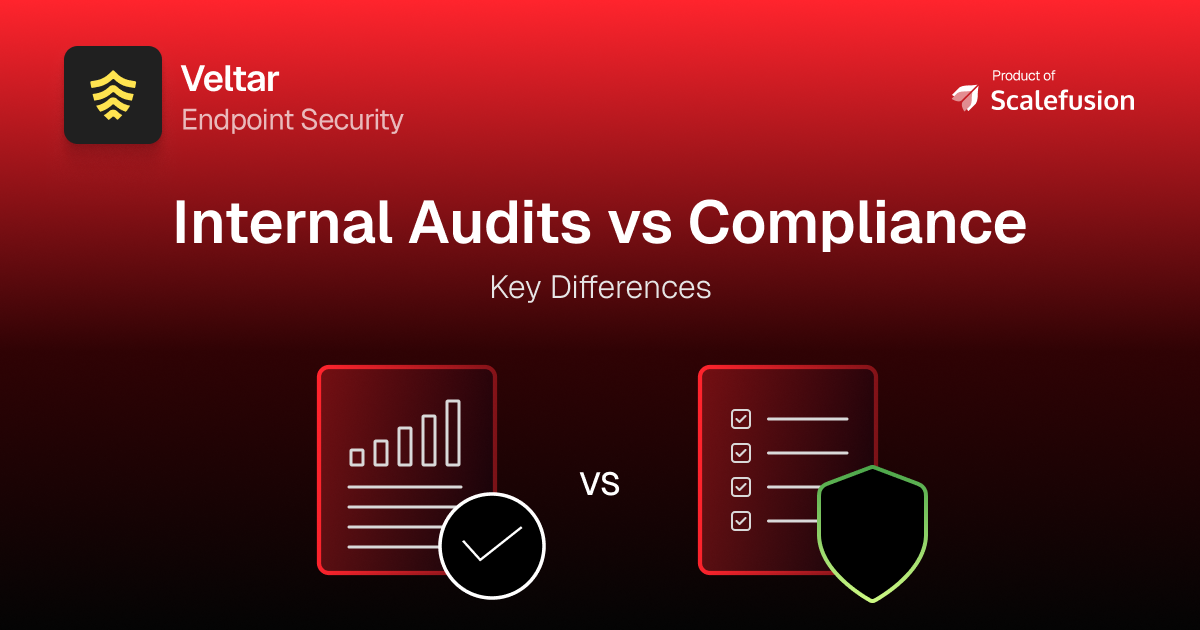 Veltar
Endpoint Security

Product of
Scalefusion

Internal Audits vs Compliance

Key Differences

VS